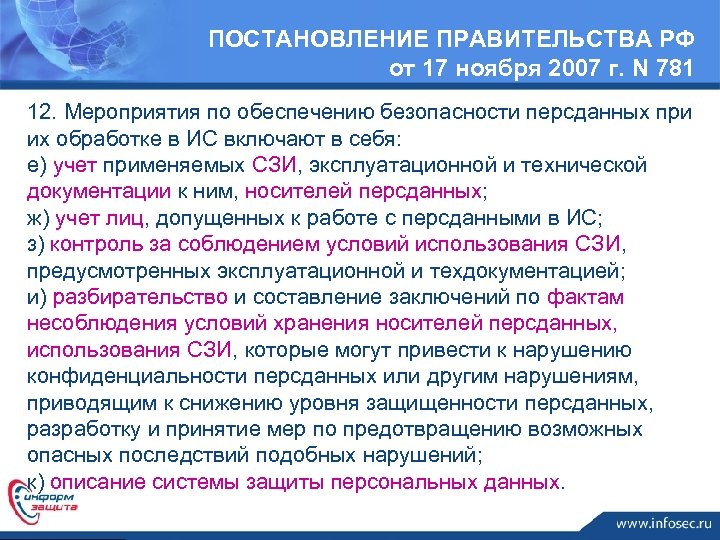 ПОСТАНОВЛЕНИЕ ПРАВИТЕЛЬСТВА РФ
от 17 ноября 2007 г. N 781

12. Мероприятия по обеспечению безопасности персданных при их обработке в ИС включают в себя:
е) учет применяемых СЗИ, эксплуатационной и технической документации к ним, носителей персданных;
ж) учет лиц, допущенных к работе с персданными в ИС;
з) контроль за соблюдением условий использования СЗИ, предусмотренных эксплуатационной и техдокументацией;
и) разбирательство и составление заключений по фактам несоблюдения условий хранения носителей персданных, использования СЗИ, которые могут привести к нарушению конфиденциальности персданных или другим нарушениям, приводящим к снижению уровня защищенности персданных, разработку и принятие мер по предотвращению возможных опасных последствий подобных нарушений;
к) описание системы защиты персональных данных.

информ защита

www.infosec.ru